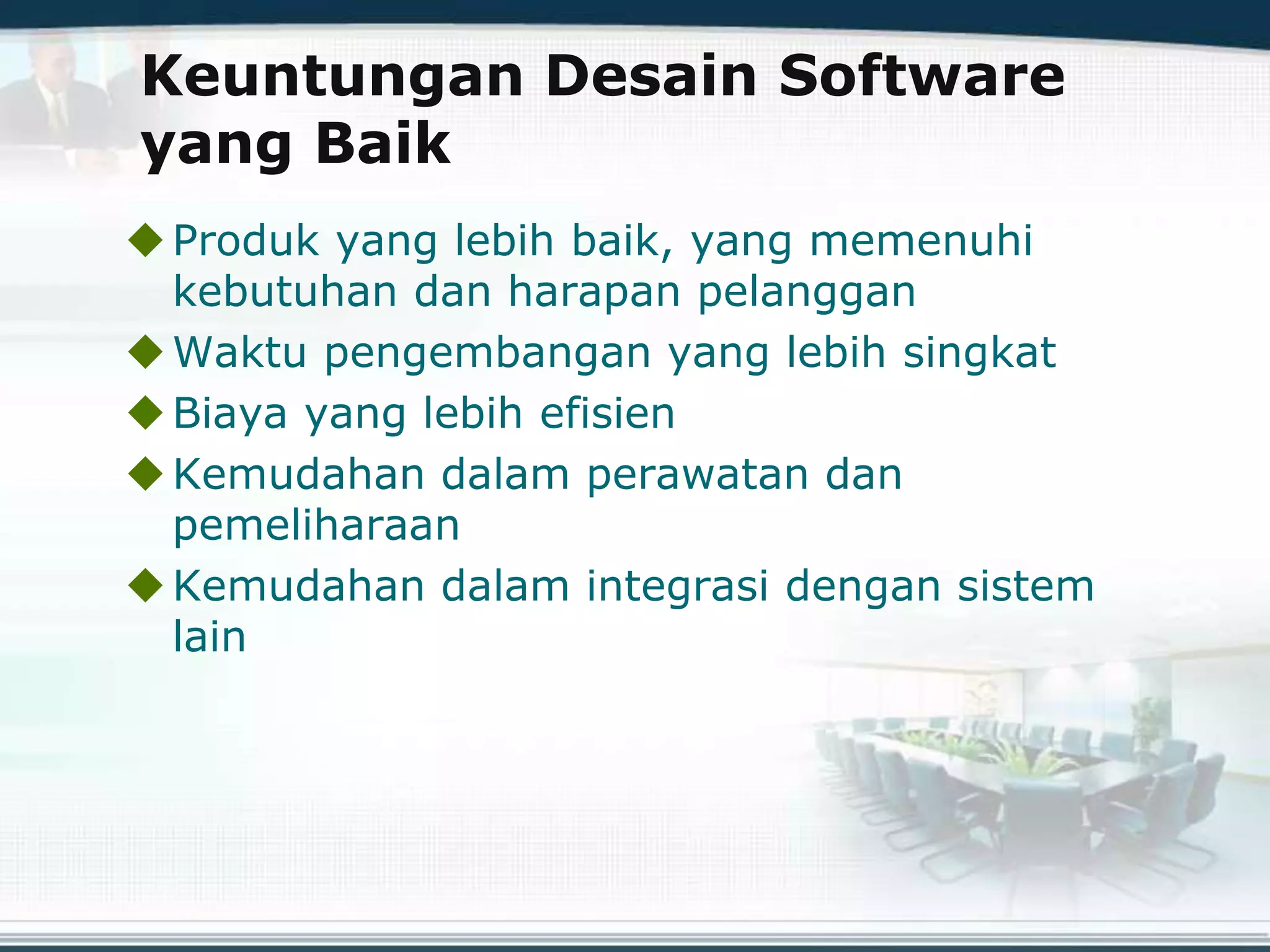 Keuntungan Desain Software yang Baik

◆ Produk yang lebih baik, yang memenuhi kebutuhan dan harapan pelanggan
◆ Waktu pengembangan yang lebih singkat
◆ Biaya yang lebih efisien
◆ Kemudahan dalam perawatan dan pemeliharaan
◆ Kemudahan dalam integrasi dengan sistem lain